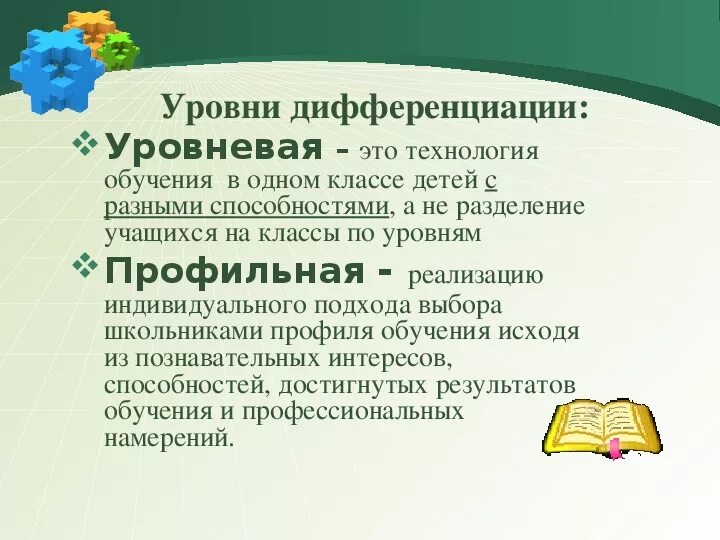 Уровни дифференциации:

❖ Уровневая – это технология обучения в одном классе детей с разными способностями, а не разделение учащихся на классы по уровням

❖ Профильная - реализацию индивидуального подхода выбора школьниками профиля обучения исходя из познавательных интересов, способностей, достигнутых результатов обучения и профессиональных намерений.